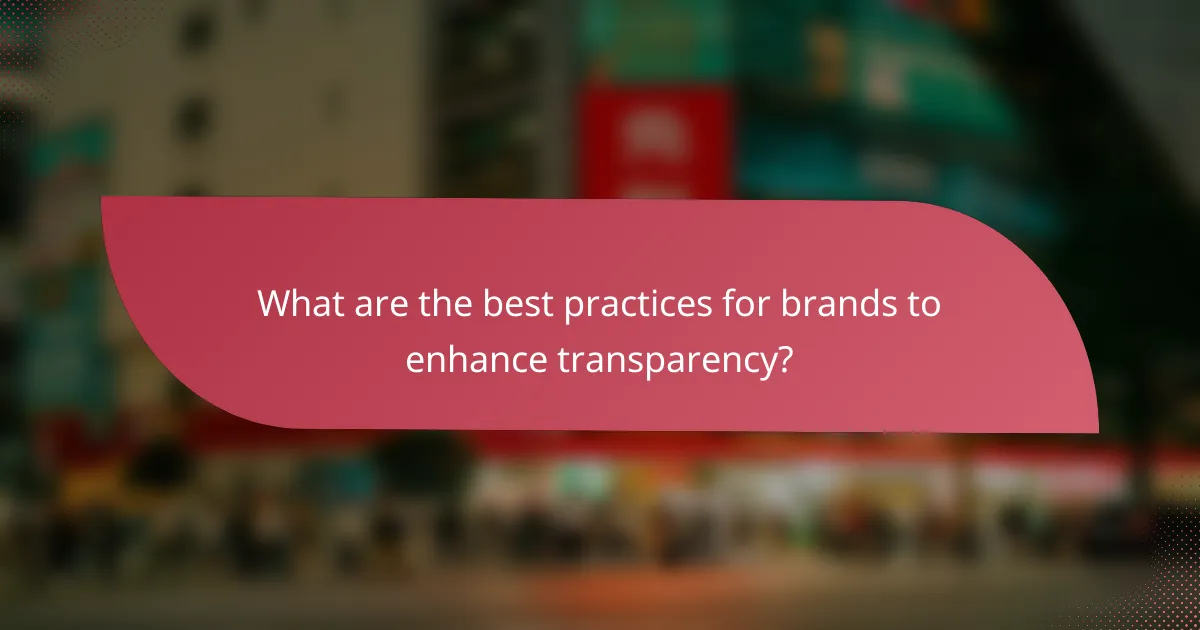 What are the best practices for brands to enhance transparency?